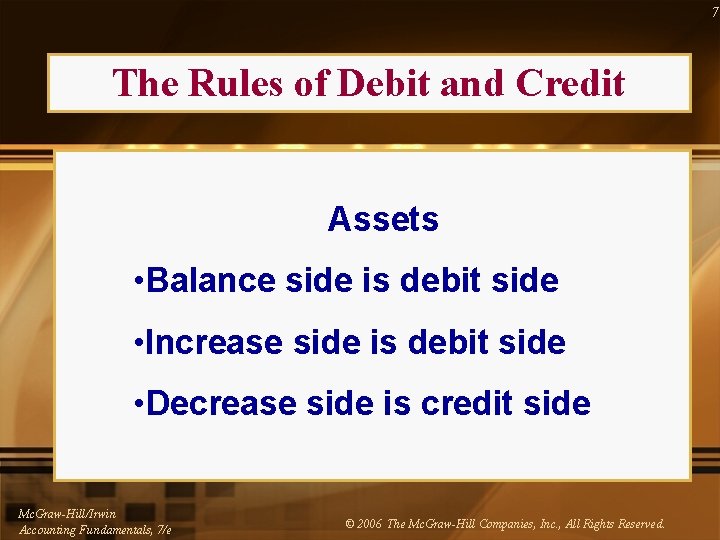 7

The Rules of Debit and Credit

Assets

•Balance side is debit side

•Increase side is debit side

•Decrease side is credit side

McGraw-Hill/Irwin
Accounting Fundamentals, 7/e

© 2006 The McGraw-Hill Companies, Inc., All Rights Reserved.